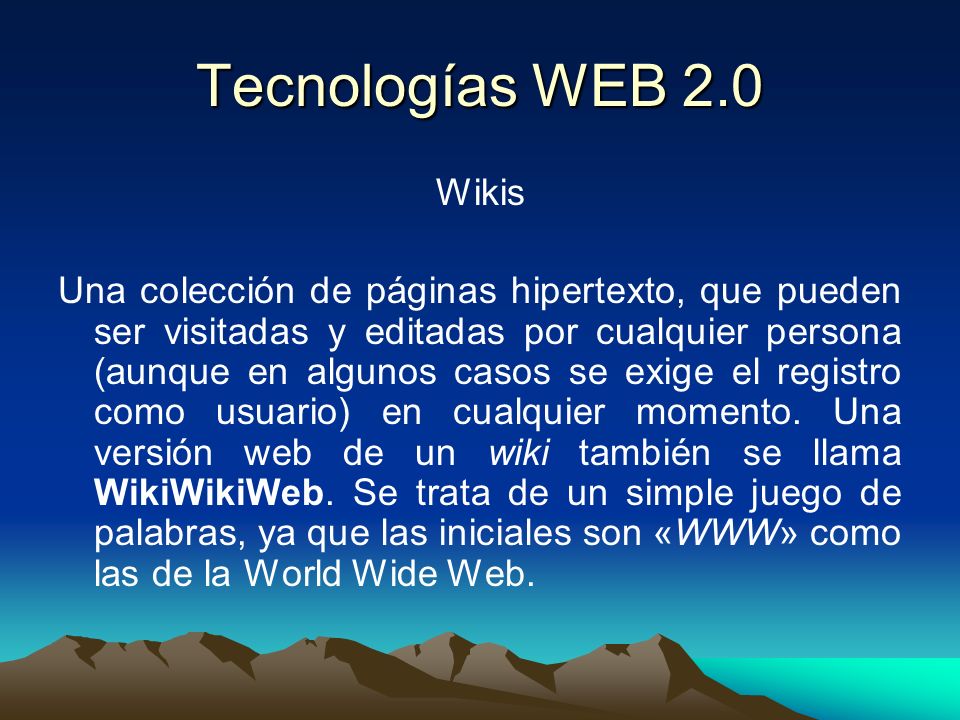 Tecnologías WEB 2.0

Wikis

Una colección de páginas hipertexto, que pueden ser visitadas y editadas por cualquier persona (aunque en algunos casos se exige el registro como usuario) en cualquier momento. Una versión web de un wiki también se llama WikiWikiWeb. Se trata de un simple juego de palabras, ya que las iniciales son «WWW» como las de la World Wide Web.